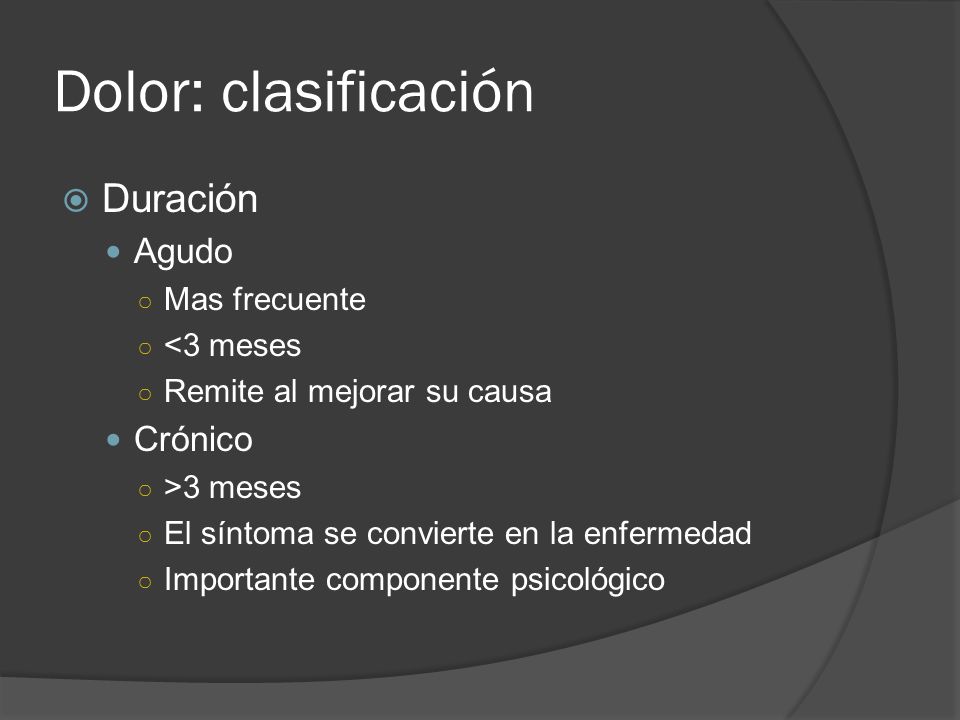 Dolor: clasificación

Duración

Agudo

Mas frecuente

<3 meses

Remite al mejorar su causa

Crónico

>3 meses

El síntoma se convierte en la enfermedad

Importante componente psicológico